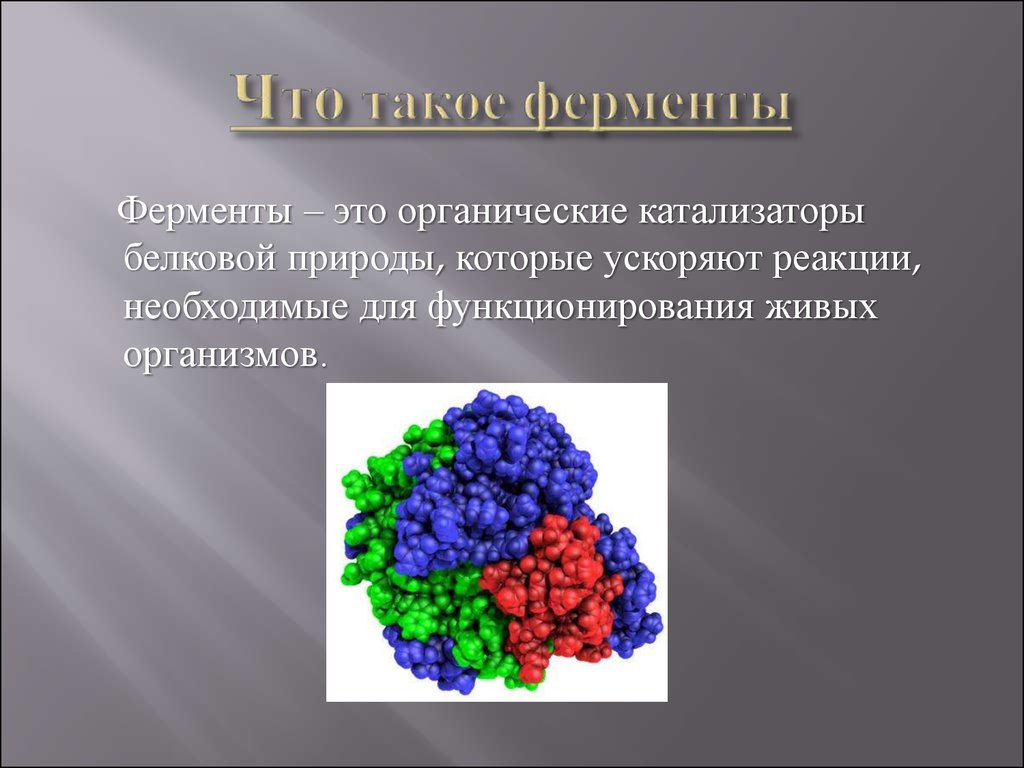 Что такое ферменты

Ферменты – это органические катализаторы белковой природы, которые ускоряют реакции, необходимые для функционирования живых организмов.